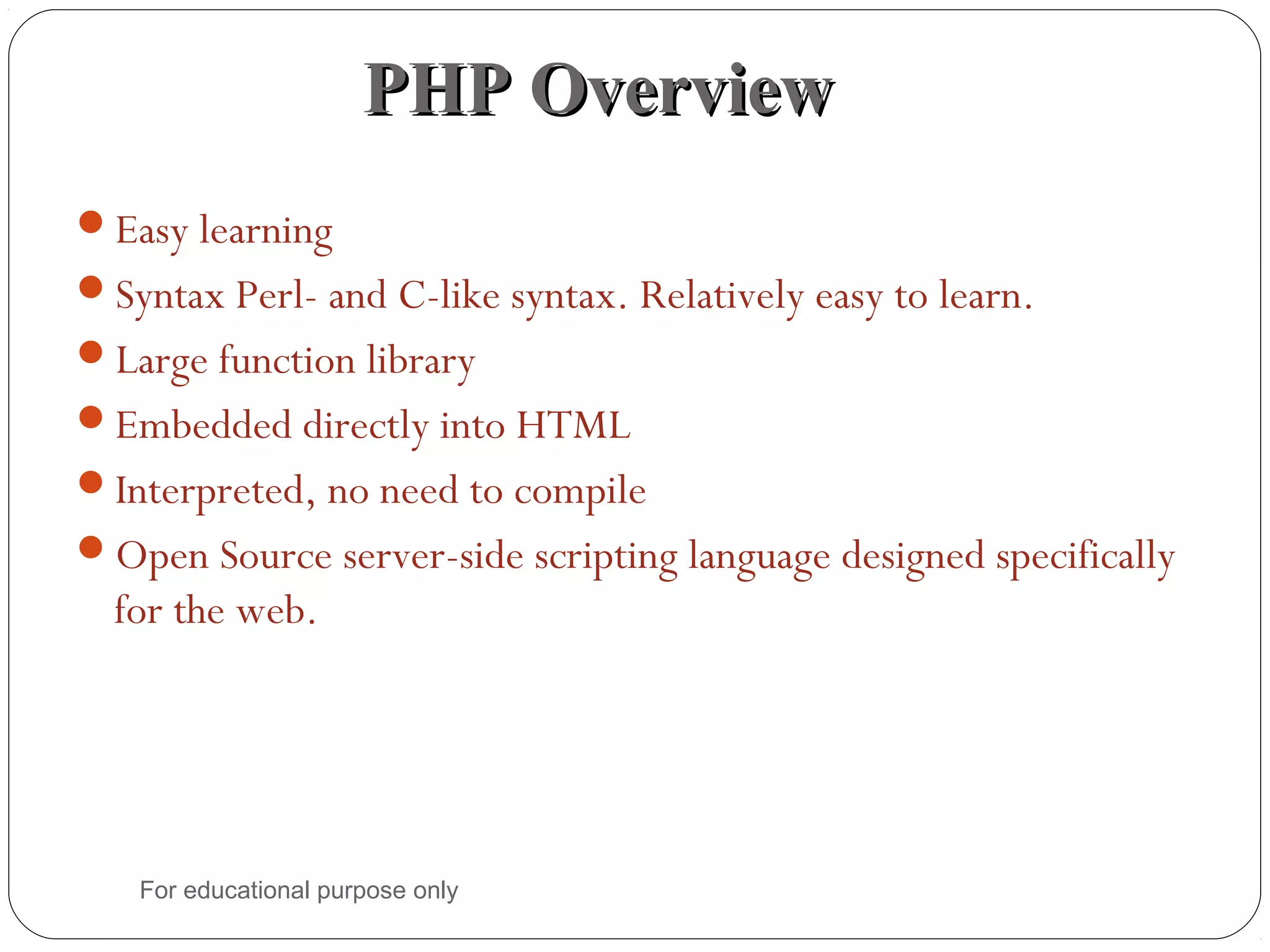 PHP Overview

- Easy learning
- Syntax Perl- and C-like syntax. Relatively easy to learn.
- Large function library
- Embedded directly into HTML
- Interpreted, no need to compile
- Open Source server-side scripting language designed specifically for the web.

For educational purpose only